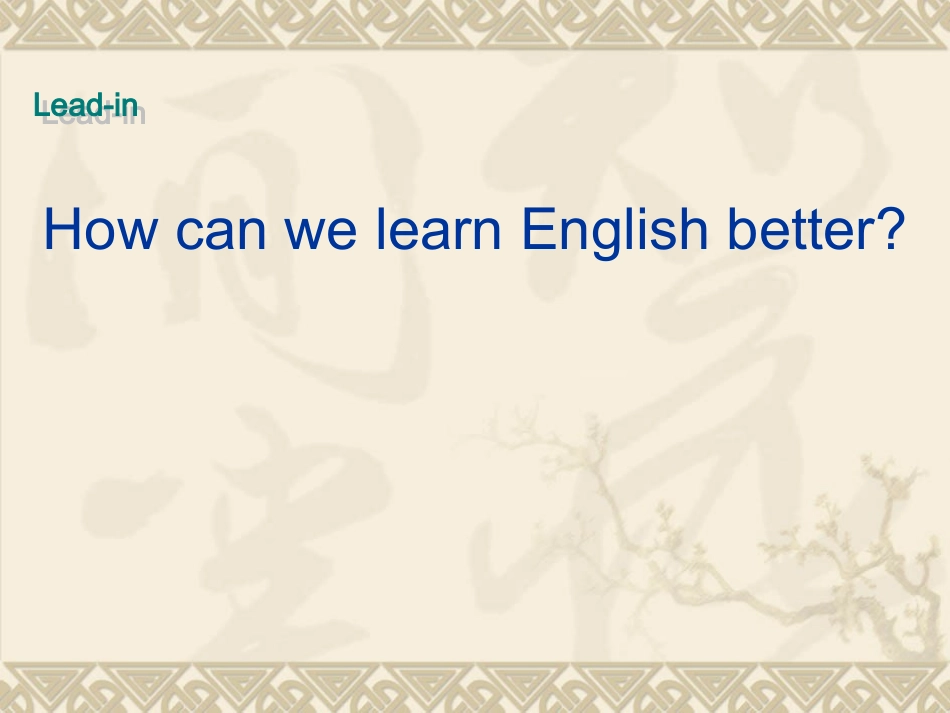 Lead-in

How can we learn English better?